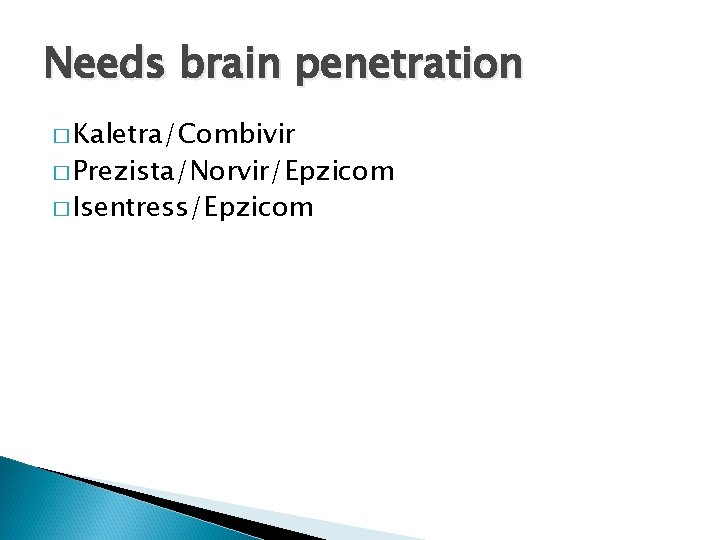 Needs brain penetration

□ Kaletra/Combivir
□ Prezista/Norvir/Epzicom
□ Isentress/Epzicom